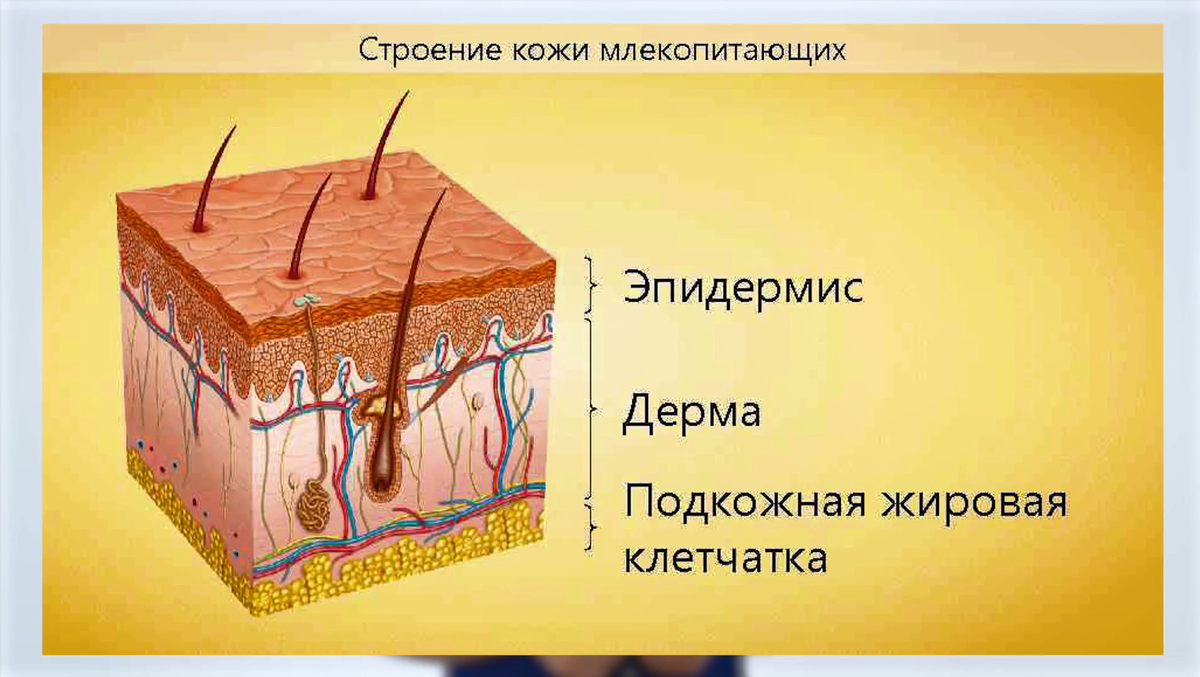 Строение кожи млекопитающих

Эпидермис

Дерма

Подкожная жировая клетчатка